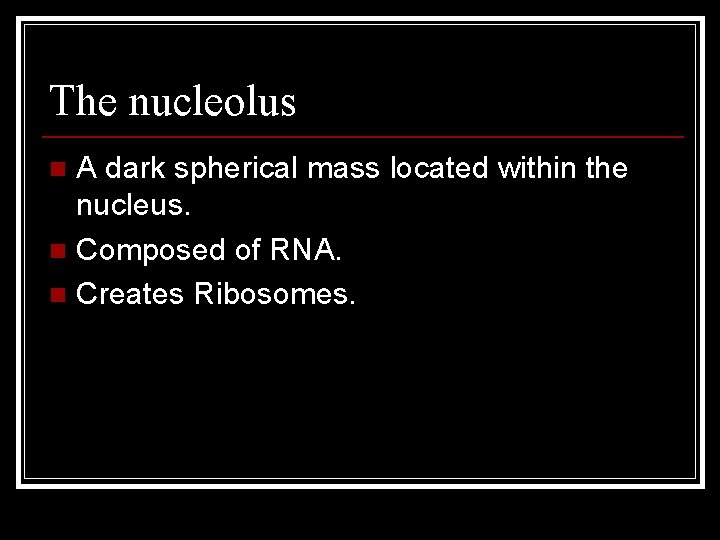 The nucleolus

- A dark spherical mass located within the nucleus.
- Composed of RNA.
- Creates Ribosomes.